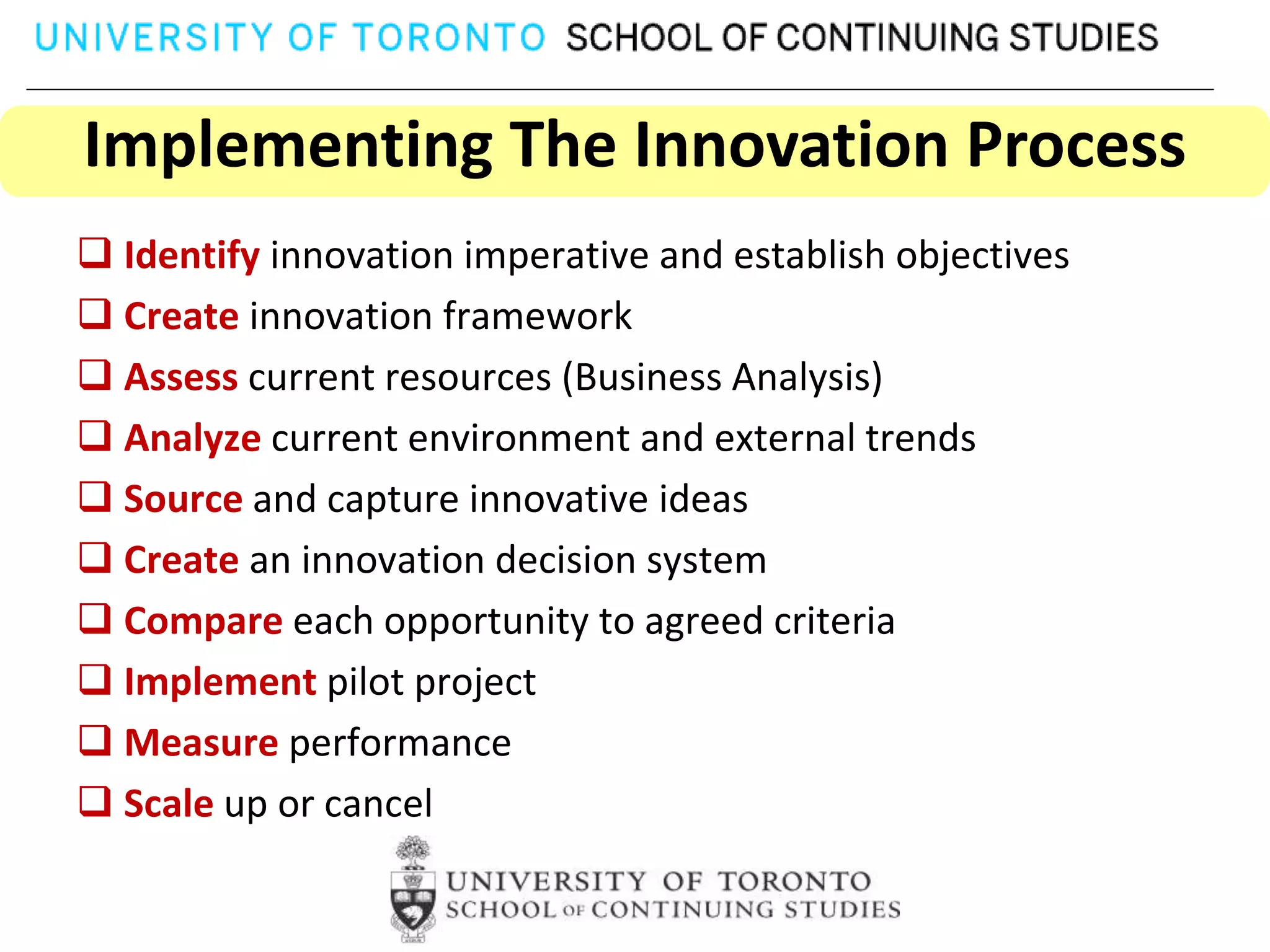 UNIVERSITY OF TORONTO SCHOOL OF CONTINUING STUDIES

Implementing The Innovation Process

❑ Identify innovation imperative and establish objectives
❑ Create innovation framework
❑ Assess current resources (Business Analysis)
❑ Analyze current environment and external trends
❑ Source and capture innovative ideas
❑ Create an innovation decision system
❑ Compare each opportunity to agreed criteria
❑ Implement pilot project
❑ Measure performance
❑ Scale up or cancel

UNIVERSITY OF TORONTO
SCHOOL OF CONTINUING STUDIES